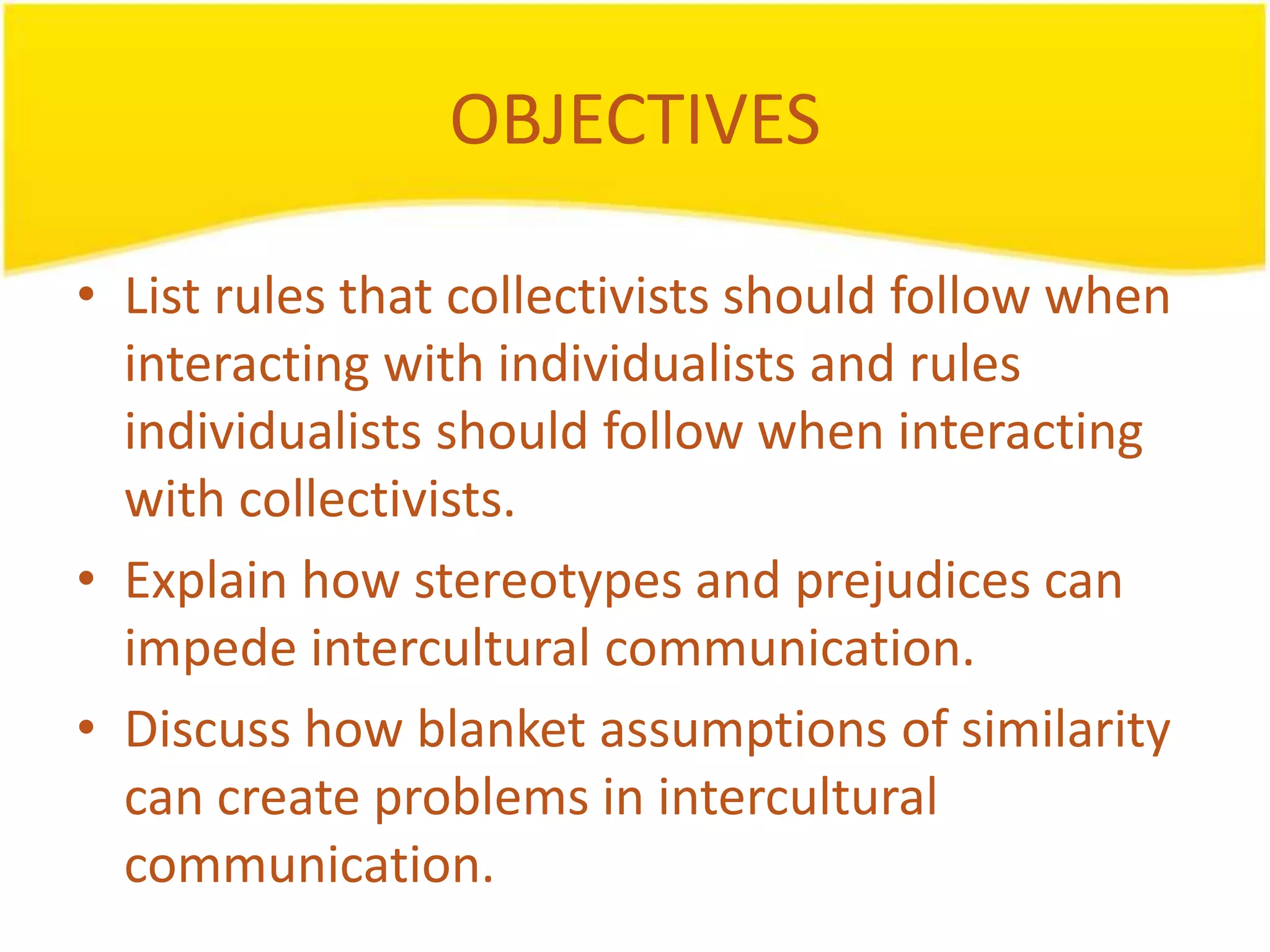 OBJECTIVES

• List rules that collectivists should follow when interacting with individualists and rules individualists should follow when interacting with collectivists.

• Explain how stereotypes and prejudices can impede intercultural communication.

• Discuss how blanket assumptions of similarity can create problems in intercultural communication.